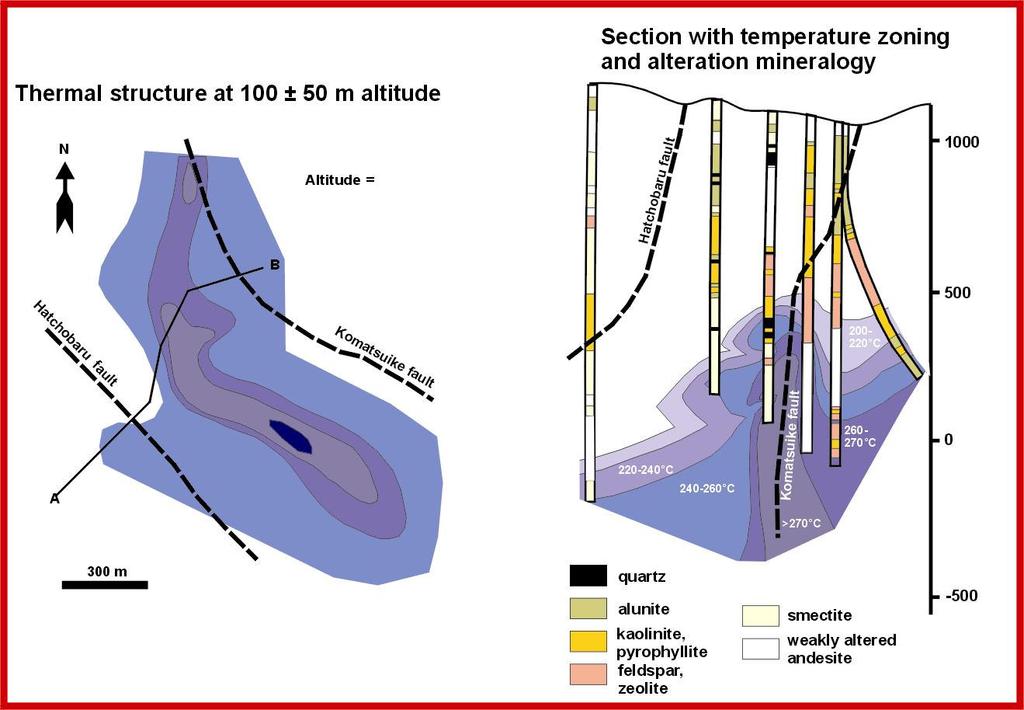 Thermal structure at 100 ± 50 m altitude

N

Altitude =

B

Hatchobaru fault

Komatsuike fault

A

300 m

Section with temperature zoning and alteration mineralogy

Hatchobaru fault

Komatsuike fault

200-220°C

260-270°C

220-240°C

240-260°C

>270°C

1000

500

0

-500

quartz

alunite

kaolinite, pyrophyllite

feldspar, zeolite

smectite

weakly altered andesite